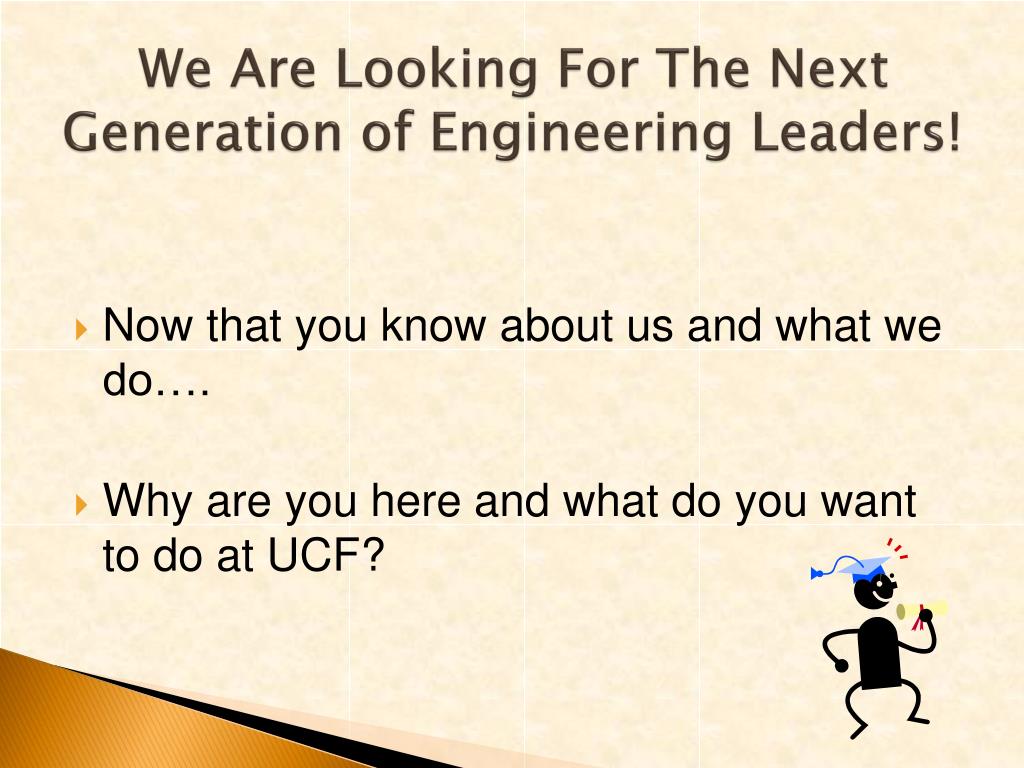 We Are Looking For The Next Generation of Engineering Leaders!

Now that you know about us and what we do….

Why are you here and what do you want to do at UCF?